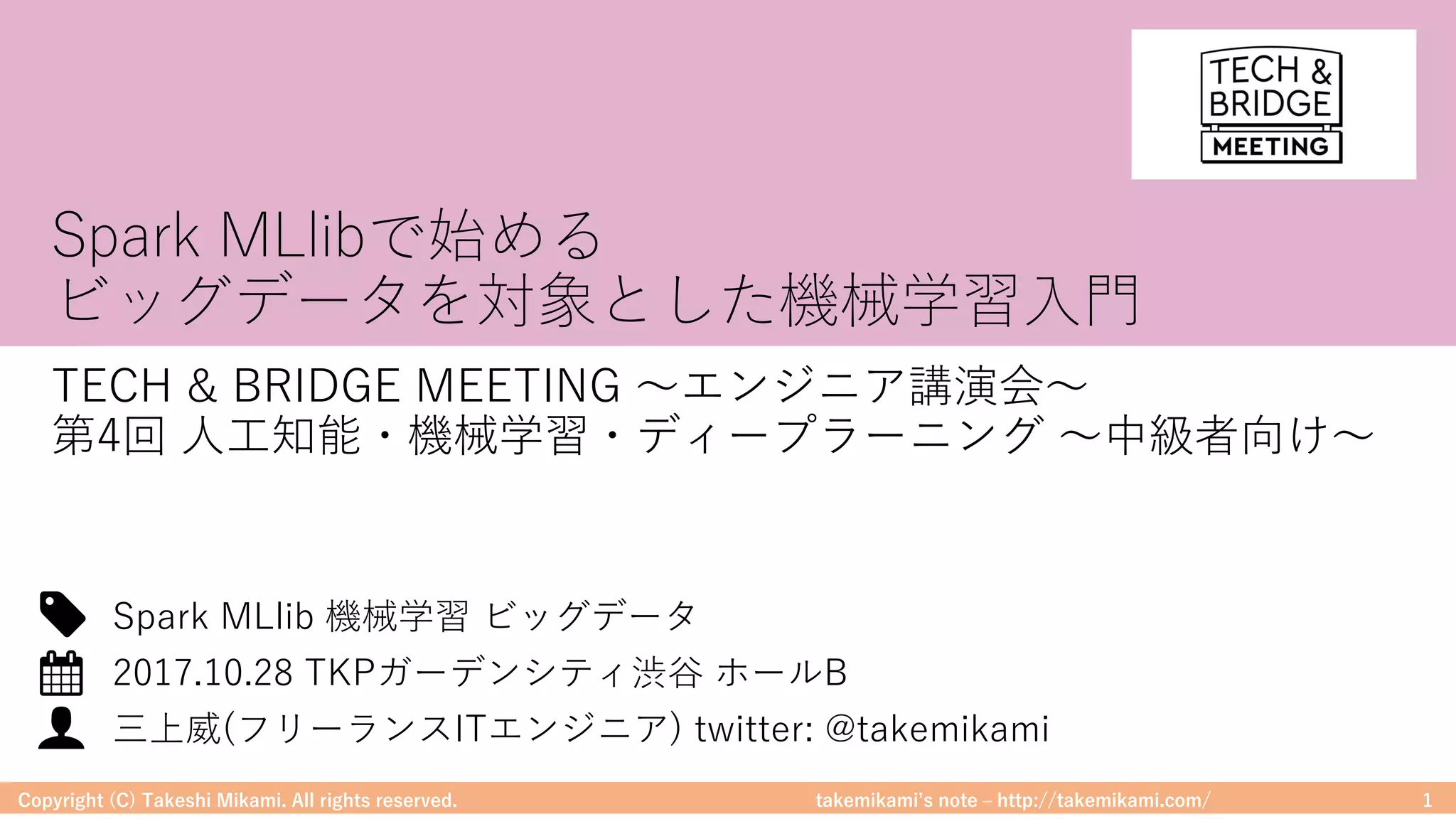 TECH & BRIDGE MEETING

Spark MLlibで始める
ビッグデータを対象とした機械学習入門

TECH & BRIDGE MEETING ～エンジニア講演会～
第4回 人工知能・機械学習・ディープラーニング ～中級者向け～

Spark MLlib 機械学習 ビッグデータ
2017.10.28 TKPガーデンシティ渋谷 ホールB
三上威(フリーランスITエンジニア) twitter: @takemikami

Copyright (C) Takeshi Mikami. All rights reserved.
takemikami's note – http://takemikami.com/
1